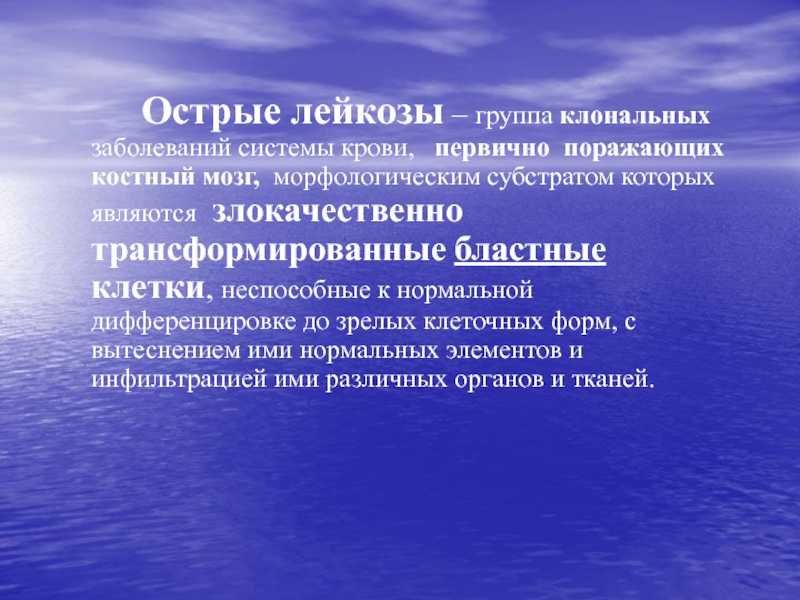 Острые лейкозы – группа клональных заболеваний системы крови, первично поражающих костный мозг, морфологическим субстратом которых являются злокачественно трансформированные бластные клетки, неспособные к нормальной дифференцировке до зрелых клеточных форм, с вытеснением ими нормальных элементов и инфильтрацией ими различных органов и тканей.